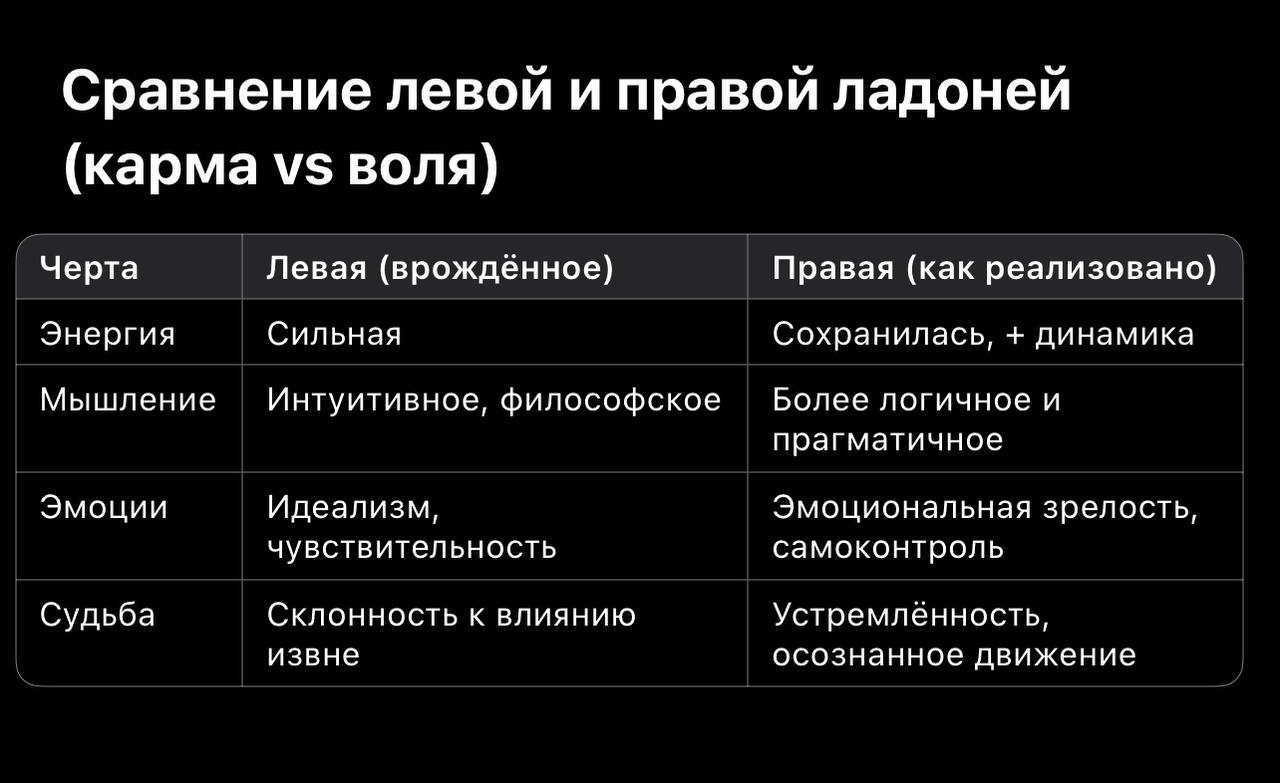 Сравнение левой и правой ладоней (карма vs воля)

| Черта | Левая (врождённое) | Правая (как реализовано) |
|---|---|---|
| Энергия | Сильная | Сохранилась, + динамика |
| Мышление | Интуитивное, философское | Более логичное и прагматичное |
| Эмоции | Идеализм, чувствительность | Эмоциональная зрелость, самоконтроль |
| Судьба | Склонность к влиянию извне | Устремлённость, осознанное движение |